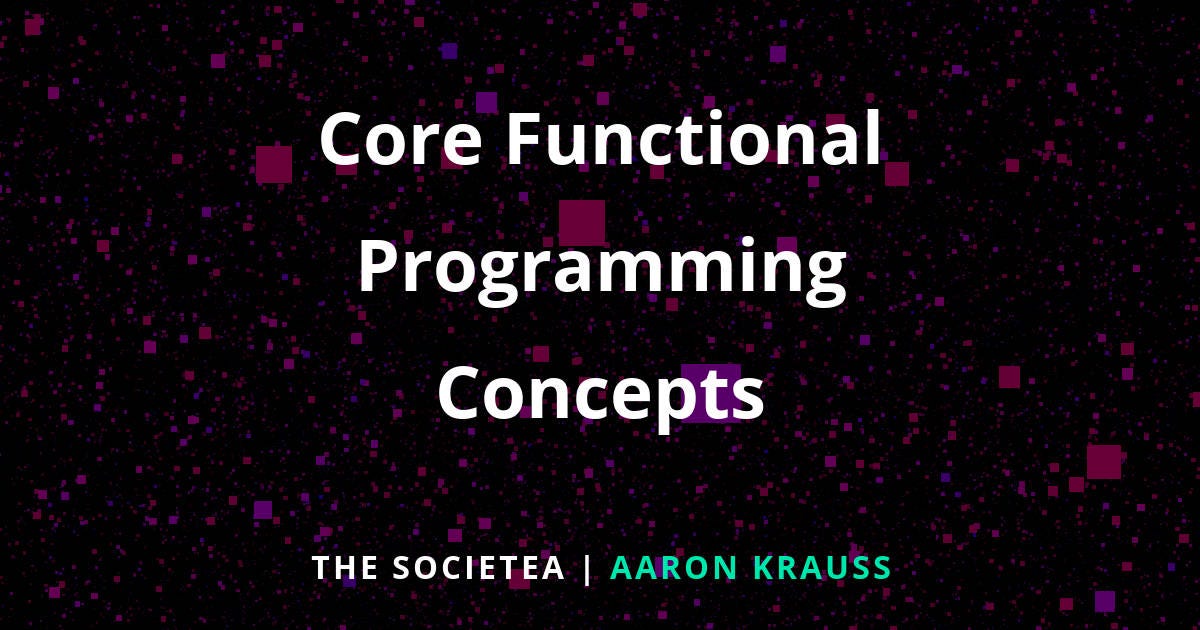 Core Functional Programming Concepts

THE SOCIETEA | AARON KRAUSS